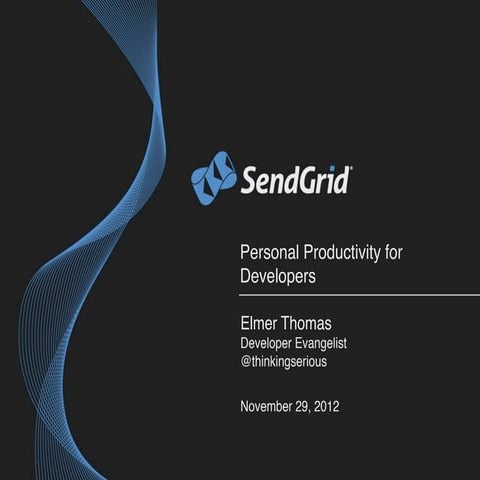 SendGrid®

Personal Productivity for Developers

Elmer Thomas
Developer Evangelist
@thinkingserious

November 29, 2012